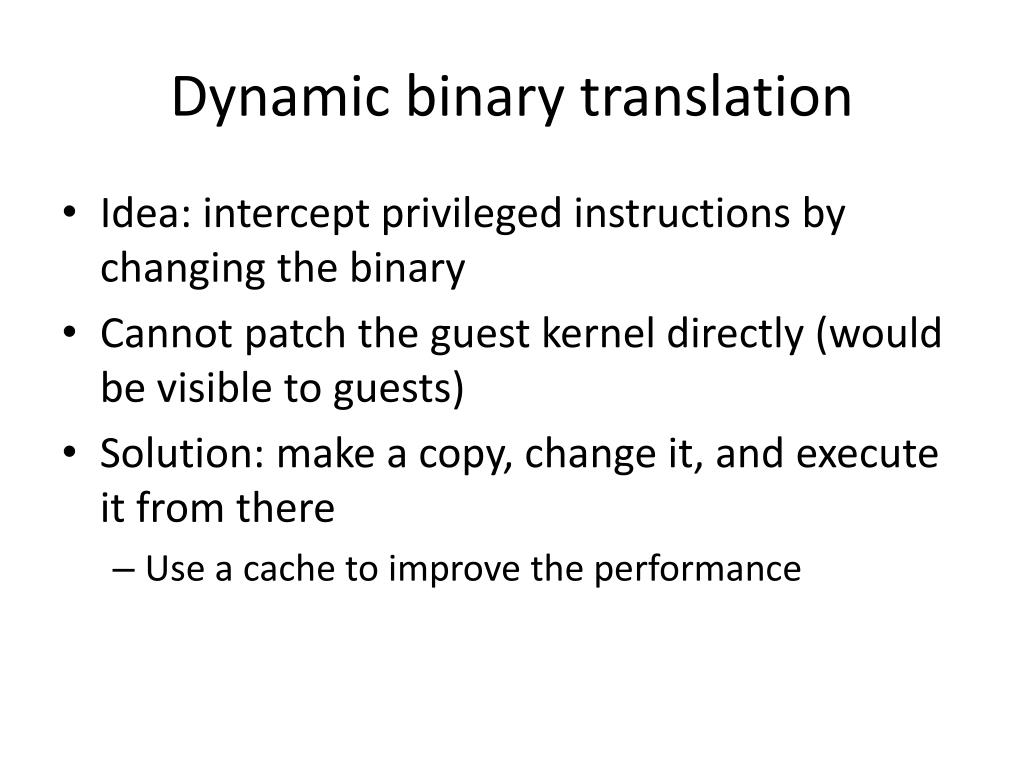 Dynamic binary translation

• Idea: intercept privileged instructions by changing the binary
• Cannot patch the guest kernel directly (would be visible to guests)
• Solution: make a copy, change it, and execute it from there
  – Use a cache to improve the performance